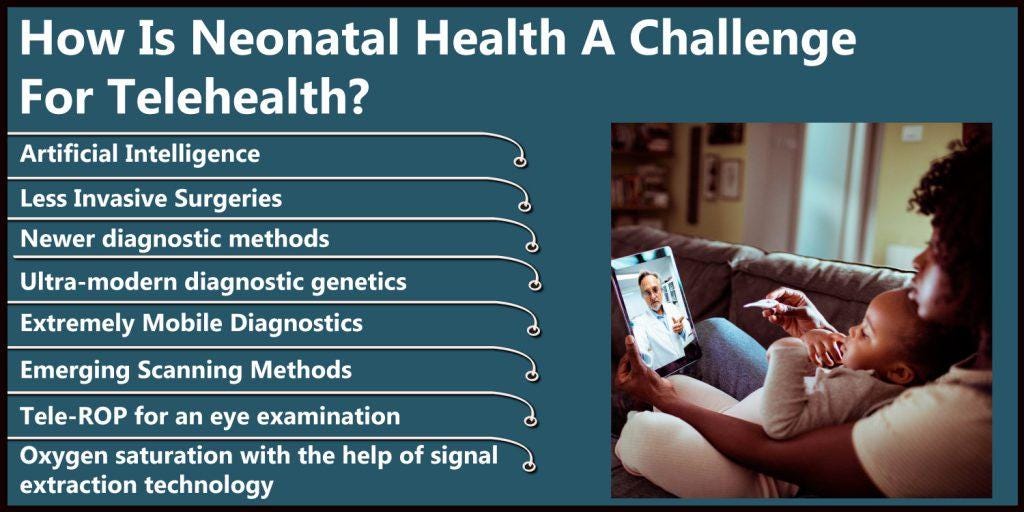 How Is Neonatal Health A Challenge For Telehealth?

Artificial Intelligence

Less Invasive Surgeries

Newer diagnostic methods

Ultra-modern diagnostic genetics

Extremely Mobile Diagnostics

Emerging Scanning Methods

Tele-ROP for an eye examination

Oxygen saturation with the help of signal extraction technology